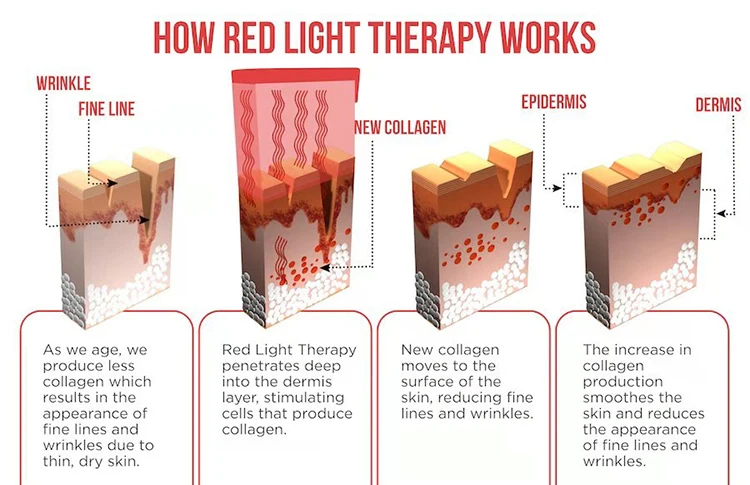 HOW RED LIGHT THERAPY WORKS

WRINKLE

FINE LINE

NEW COLLAGEN

EPIDERMIS

DERMIS

As we age, we produce less collagen which results in the appearance of fine lines and wrinkles due to thin, dry skin.

Red Light Therapy penetrates deep into the dermis layer, stimulating cells that produce collagen.

New collagen moves to the surface of the skin, reducing fine lines and wrinkles.

The increase in collagen production smoothes the skin and reduces the appearance of fine lines and wrinkles.